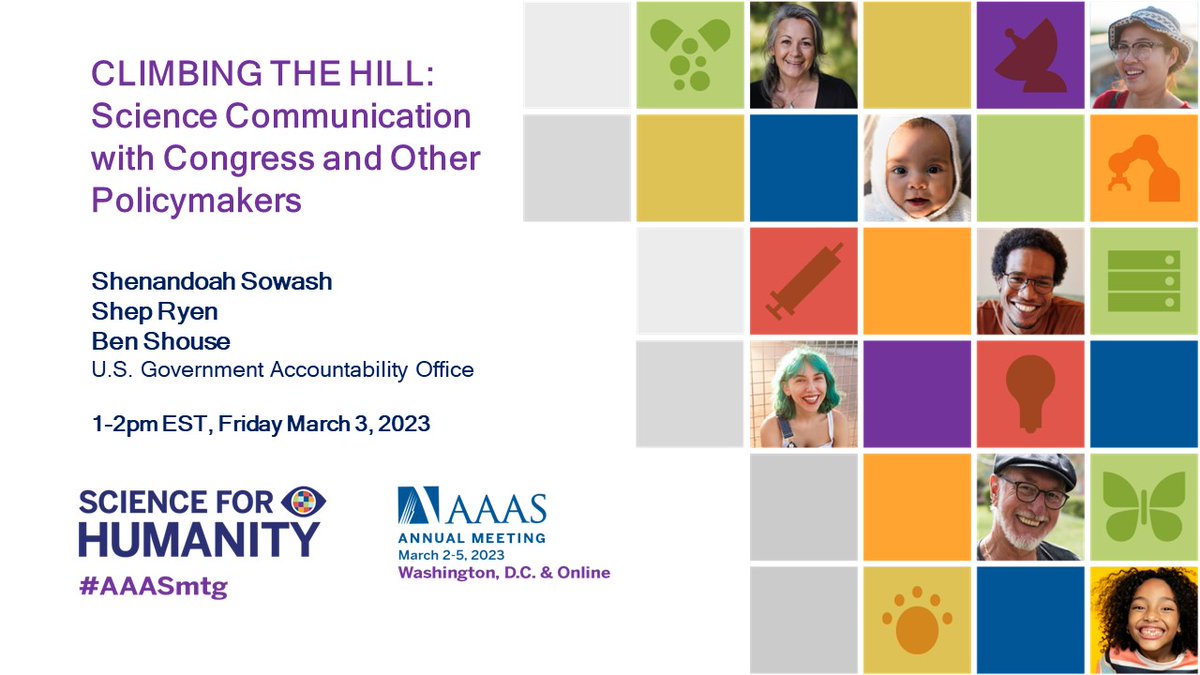 CLIMBING THE HILL: Science Communication with Congress and Other Policymakers

Shenandoah Sowash
Shep Ryen
Ben Shouse
U.S. Government Accountability Office

1-2pm EST, Friday March 3, 2023

SCIENCE FOR HUMANITY
#AAASmtg

AAAS
ANNUAL MEETING
March 2-5, 2023
Washington, D.C. & Online